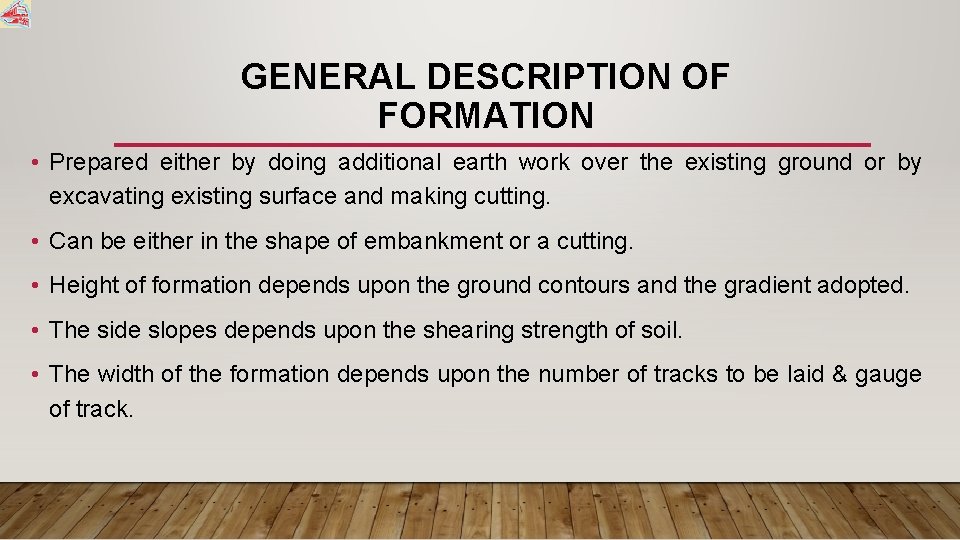 GENERAL DESCRIPTION OF FORMATION

• Prepared either by doing additional earth work over the existing ground or by excavating existing surface and making cutting.

• Can be either in the shape of embankment or a cutting.

• Height of formation depends upon the ground contours and the gradient adopted.

• The side slopes depends upon the shearing strength of soil.

• The width of the formation depends upon the number of tracks to be laid & gauge of track.